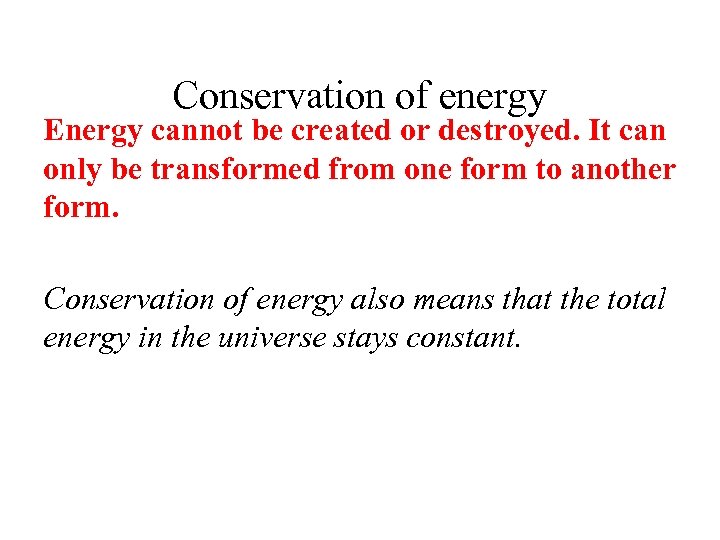 Conservation of energy

Energy cannot be created or destroyed. It can only be transformed from one form to another form.

Conservation of energy also means that the total energy in the universe stays constant.